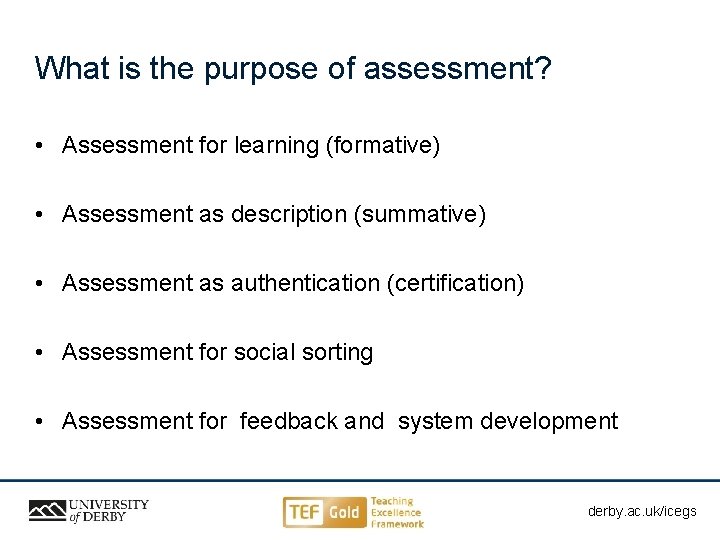 What is the purpose of assessment?

• Assessment for learning (formative)

• Assessment as description (summative)

• Assessment as authentication (certification)

• Assessment for social sorting

• Assessment for feedback and system development

UNIVERSITY of DERBY

TEF Gold Teaching Excellence Framework

derby.ac.uk/icegs